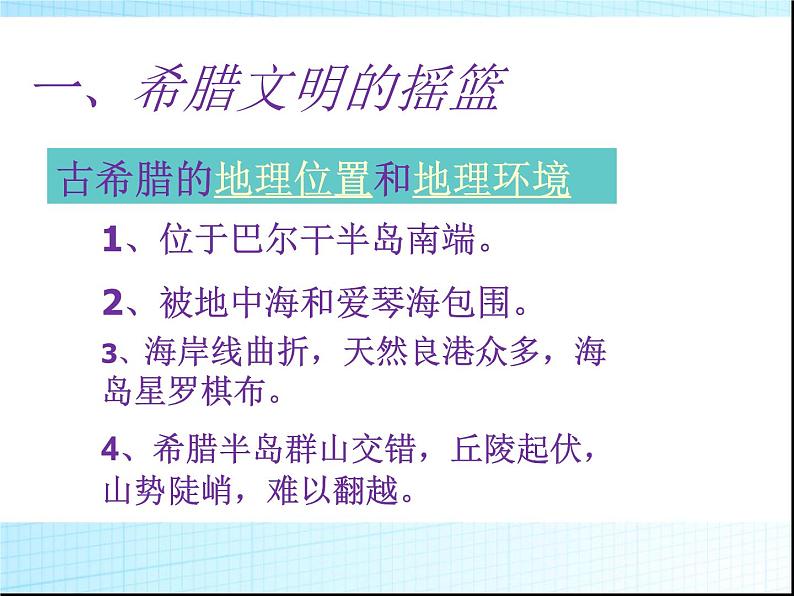 一、希腊文明的摇篮

古希腊的地理位置和地理环境

1、位于巴尔干半岛南端。

2、被地中海和爱琴海包围。

3、海岸线曲折，天然良港众多，海岛星罗棋布。

4、希腊半岛群山交错，丘陵起伏，山势陡峭，难以翻越。